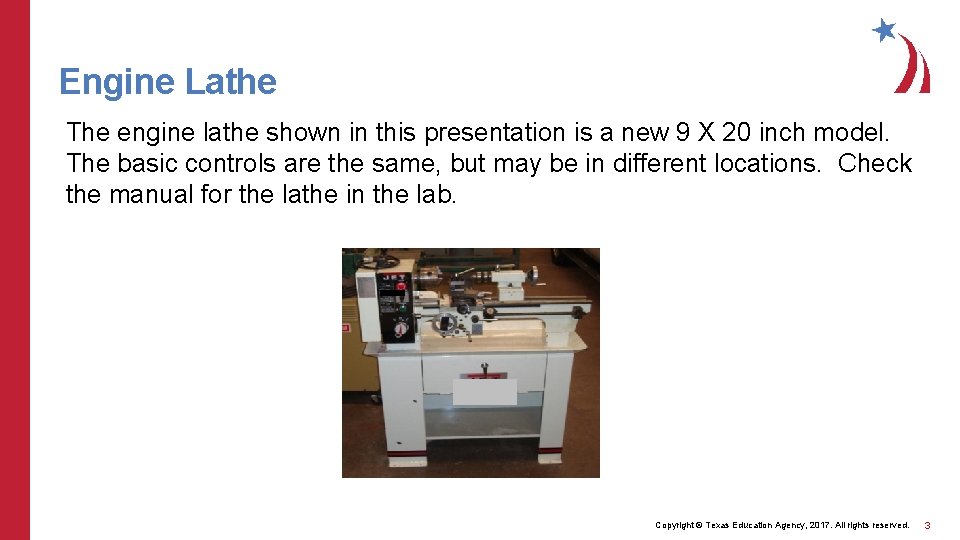 Engine Lathe

The engine lathe shown in this presentation is a new 9 X 20 inch model. The basic controls are the same, but may be in different locations. Check the manual for the lathe in the lab.

Copyright © Texas Education Agency, 2017. All rights reserved.

3